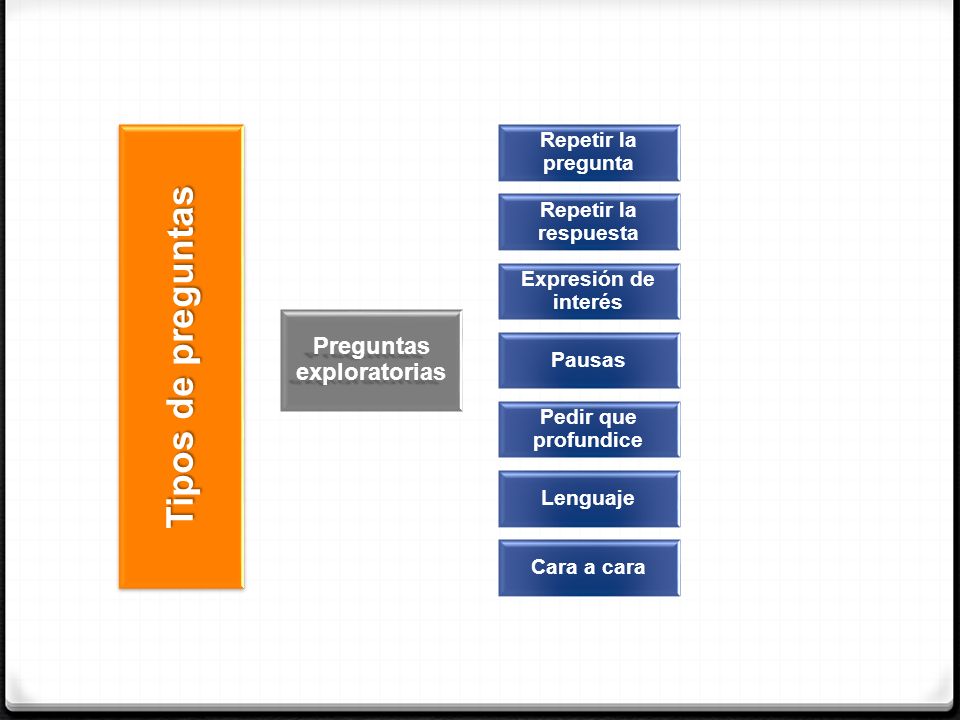 Tipos de preguntas

Preguntas exploratorias

Repetir la pregunta

Repetir la respuesta

Expresión de interés

Pausas

Pedir que profundice

Lenguaje

Cara a cara